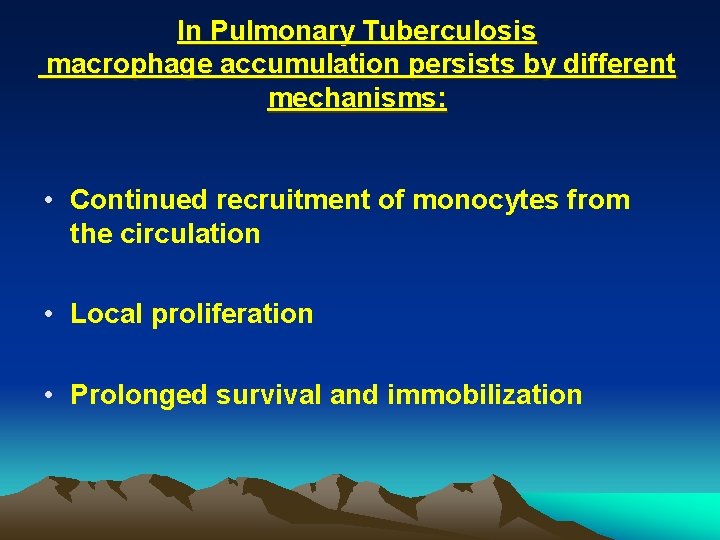 In Pulmonary Tuberculosis macrophage accumulation persists by different mechanisms:

• Continued recruitment of monocytes from the circulation

• Local proliferation

• Prolonged survival and immobilization